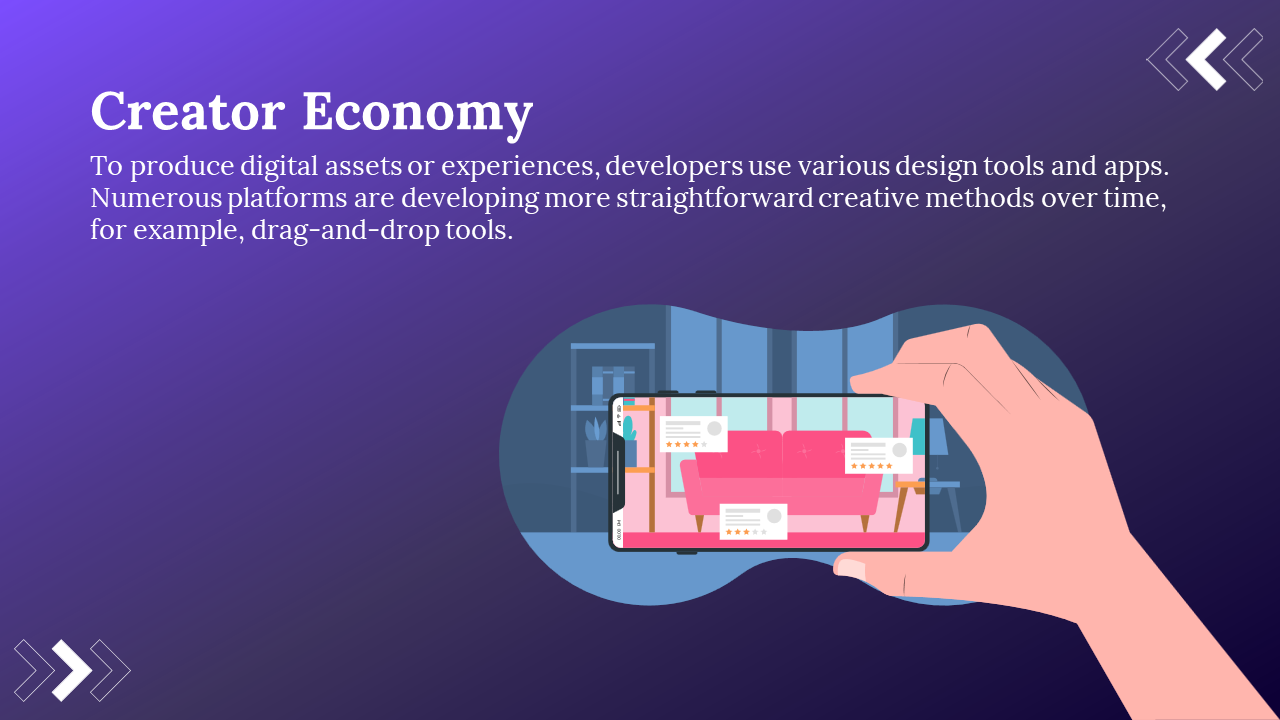 Creator Economy

To produce digital assets or experiences, developers use various design tools and apps. Numerous platforms are developing more straightforward creative methods over time, for example, drag-and-drop tools.